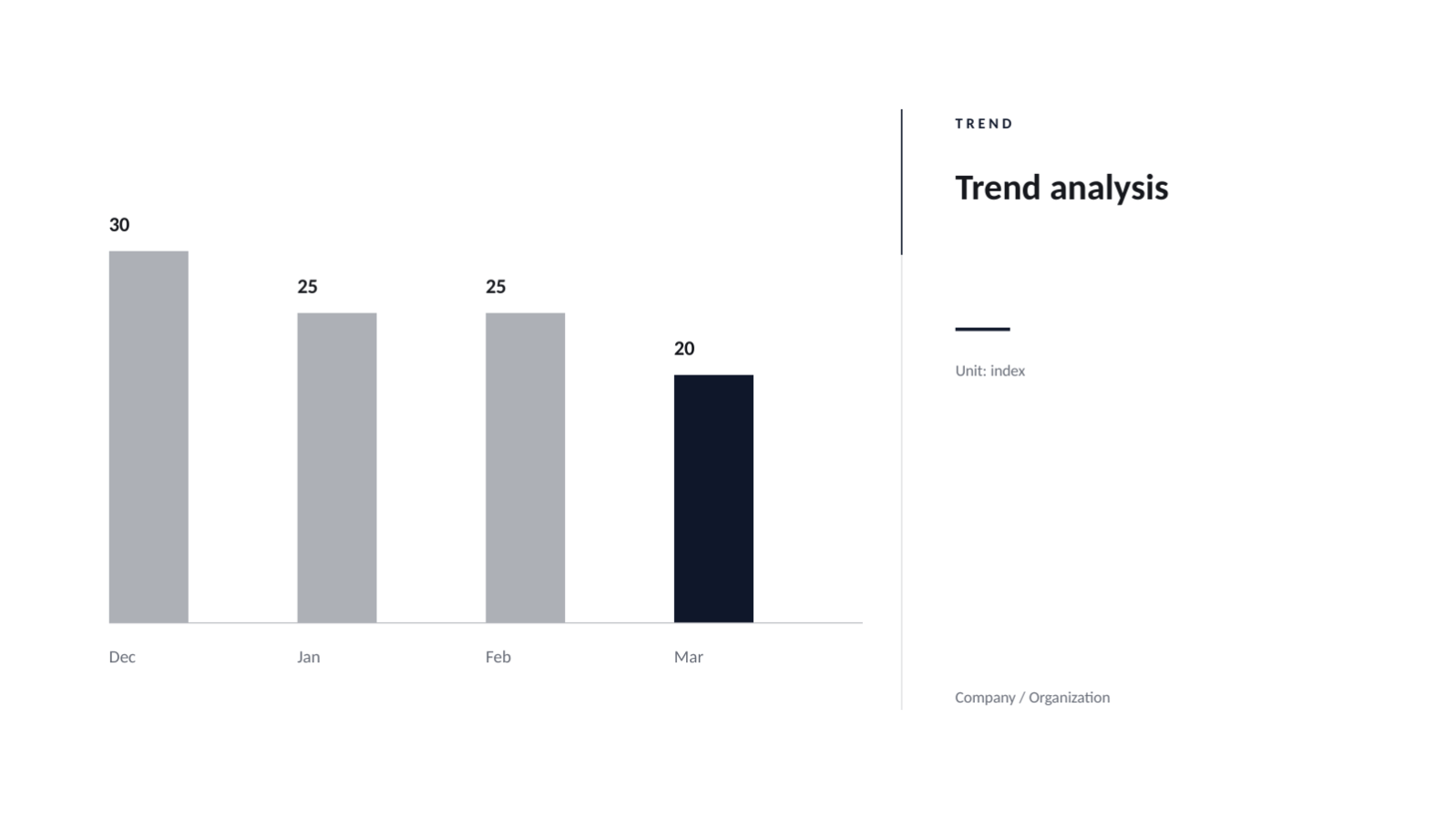 30
25
25
20
Dec
Jan
Feb
Mar

TREND

Trend analysis

Unit: index

Company / Organization